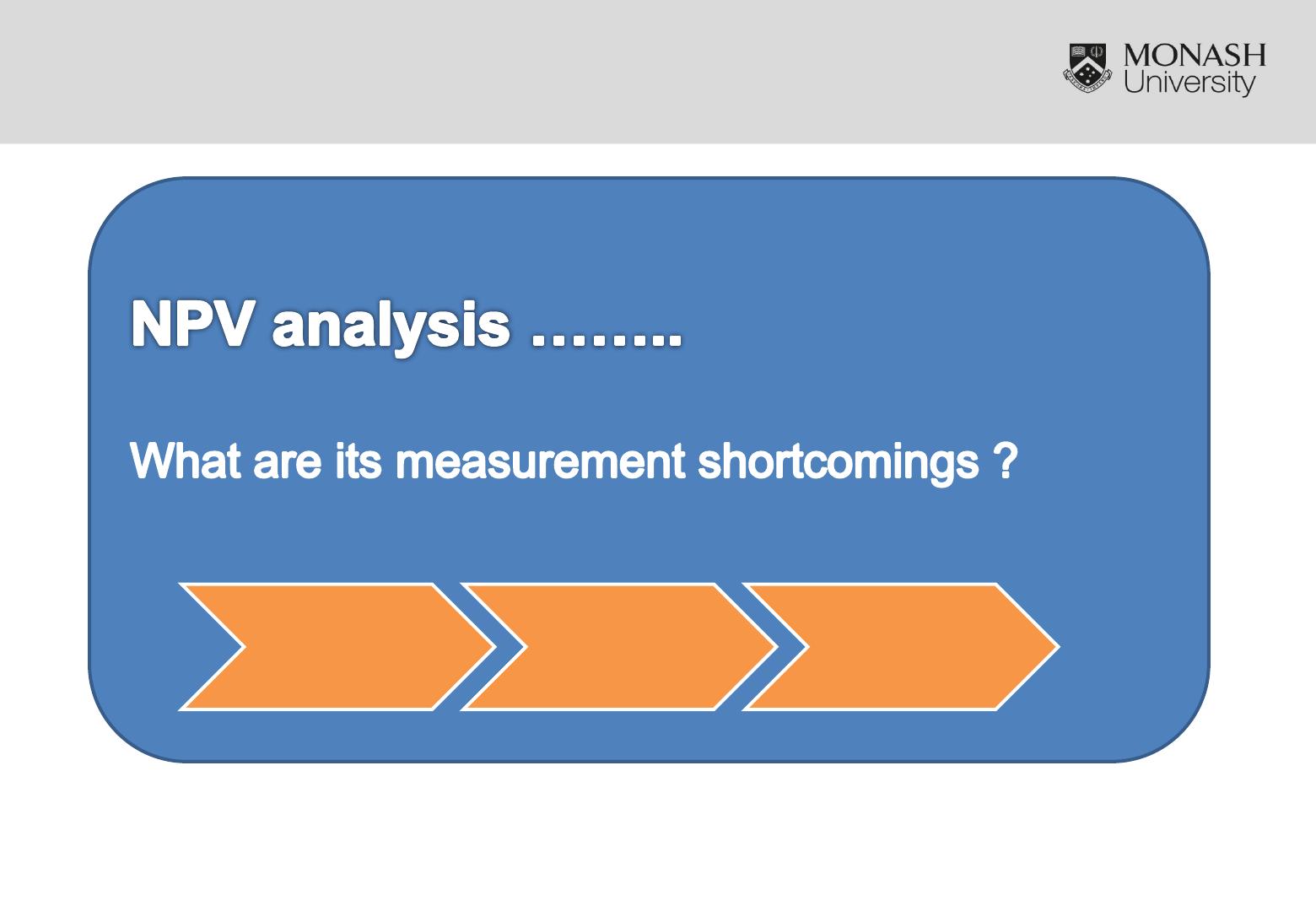 MONASH
University

NPV analysis ……..

What are its measurement shortcomings ?